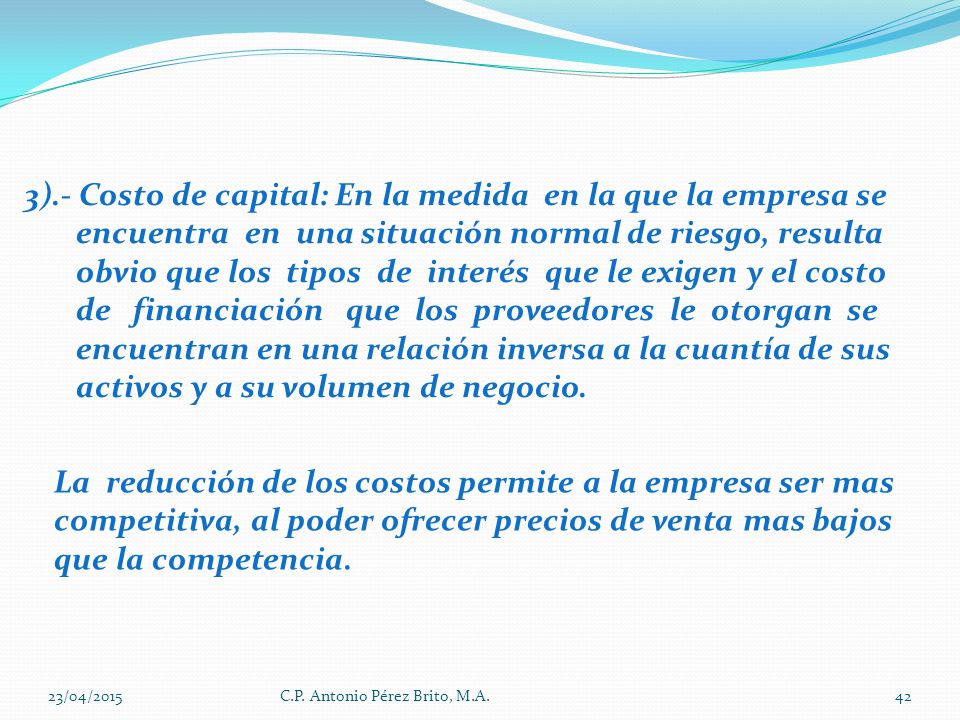 3).- Costo de capital: En la medida en la que la empresa se encuentra en una situación normal de riesgo, resulta obvio que los tipos de interés que le exigen y el costo de financiación que los proveedores le otorgan se encuentran en una relación inversa a la cuantía de sus activos y a su volumen de negocio.

La reducción de los costos permite a la empresa ser mas competitiva, al poder ofrecer precios de venta mas bajos que la competencia.

23/04/2015

C.P. Antonio Pérez Brito, M.A.

42